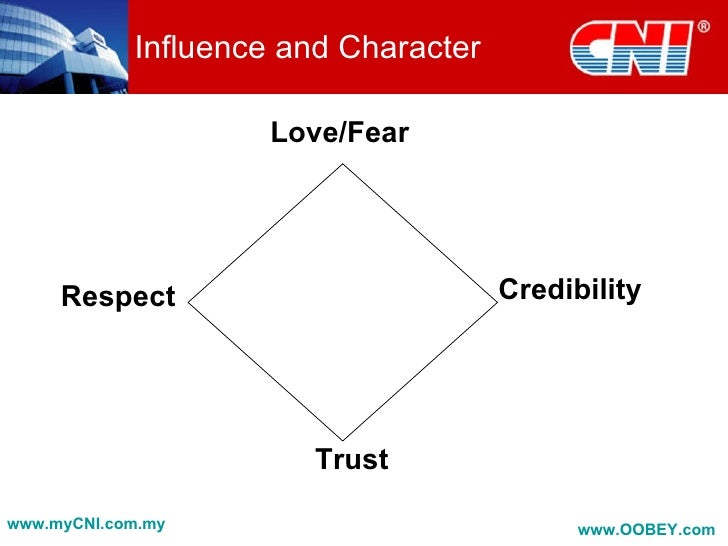 Influence and Character

CNI®

Love/Fear

Respect

Credibility

Trust

www.myCNI.com.my

www.OOBEY.com